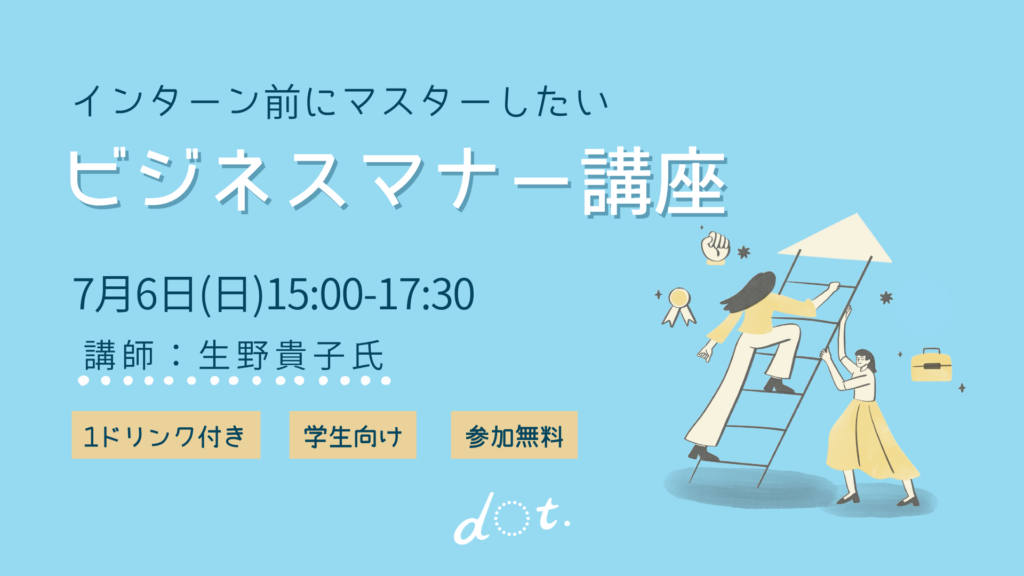 インターン前にマスターしたい
ビジネスマナー講座

7月6日(日)15:00-17:30
講師：生野貴子氏

1ドリンク付き
学生向け
参加無料

dot.